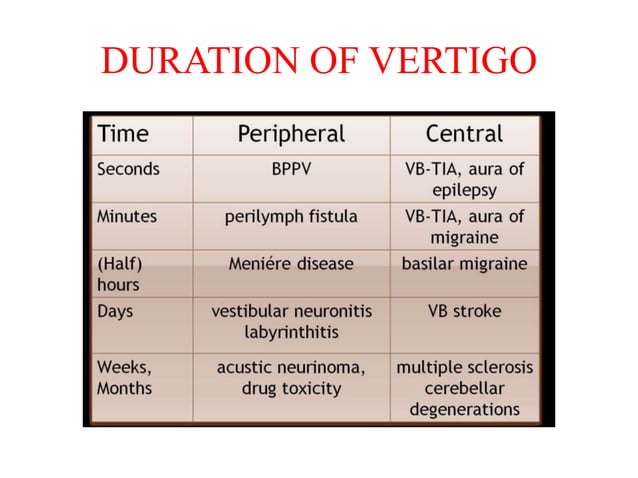 DURATION OF VERTIGO

| Time | Peripheral | Central |
|---|---|---|
| Seconds | BPPV | VB-TIA, aura of epilepsy |
| Minutes | perilymph fistula | VB-TIA, aura of migraine |
| (Half) hours | Meniére disease | basilar migraine |
| Days | vestibular neuronitis labyrinthitis | VB stroke |
| Weeks, Months | acustic neurinoma, drug toxicity | multiple sclerosis cerebellar degenerations |